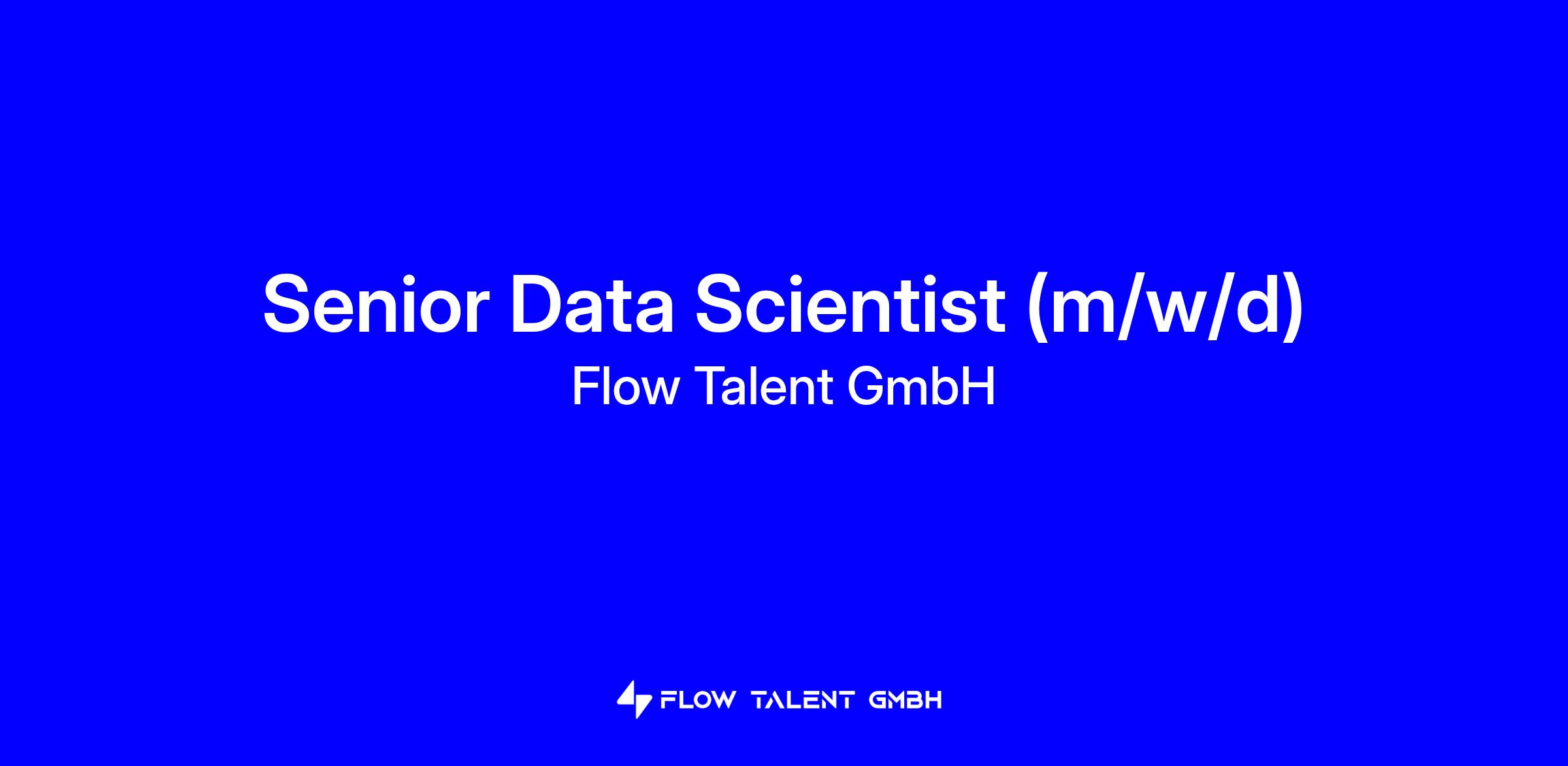 Senior Data Scientist (m/w/d)
Flow Talent GmbH

FLOW TALENT GMBH